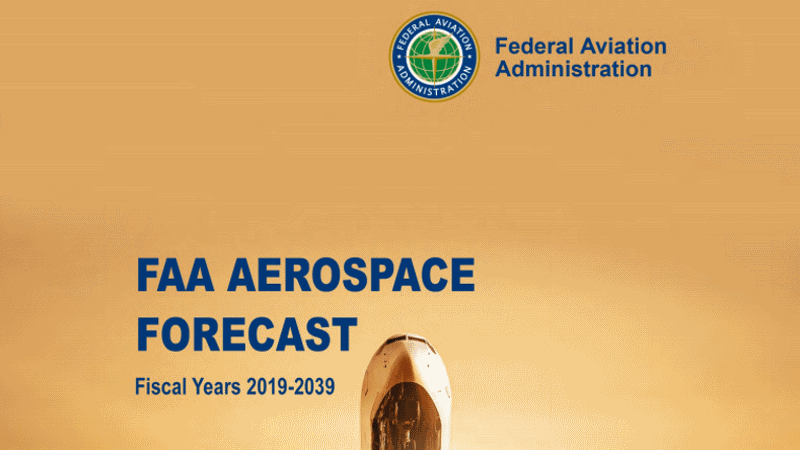 FEDERAL AVIATION ADMINISTRATION

Federal Aviation Administration

FAA AEROSPACE FORECAST

Fiscal Years 2019-2039